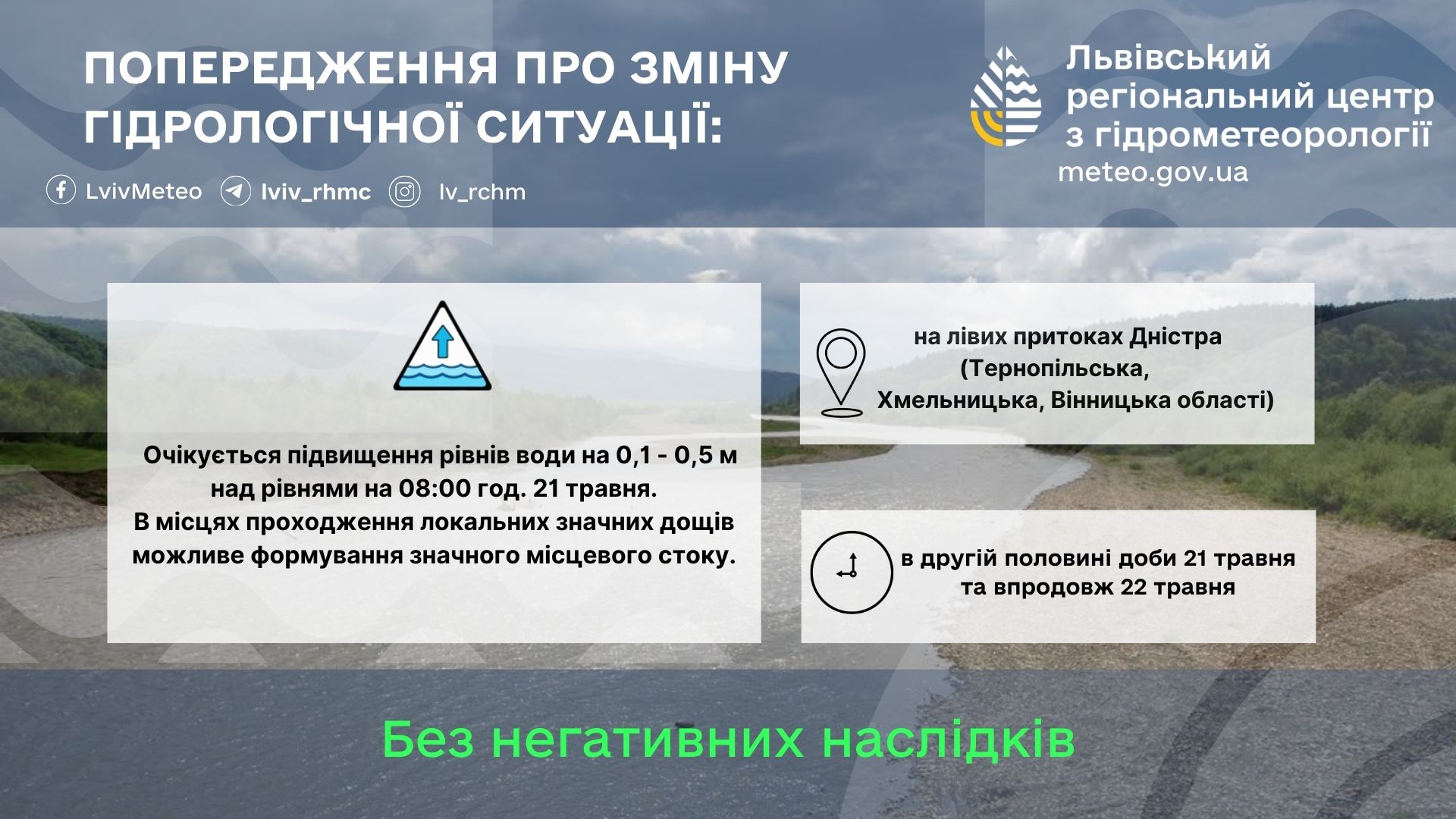 ПОПЕРЕДЖЕННЯ ПРО ЗМІНУ ГІДРОЛОГІЧНОЇ СИТУАЦІЇ:

LvivMeteo lviv_rhmc lv_rchm

Львівський регіональний центр з гідрометеорології
meteo.gov.ua

Очікується підвищення рівнів води на 0,1 - 0,5 м над рівнями на 08:00 год. 21 травня.
В місцях проходження локальних значних дощів можливе формування значного місцевого стоку.

на лівих притоках Дністра (Тернопільська, Хмельницька, Вінницька області)

в другій половині доби 21 травня та впродовж 22 травня

Без негативних наслідків